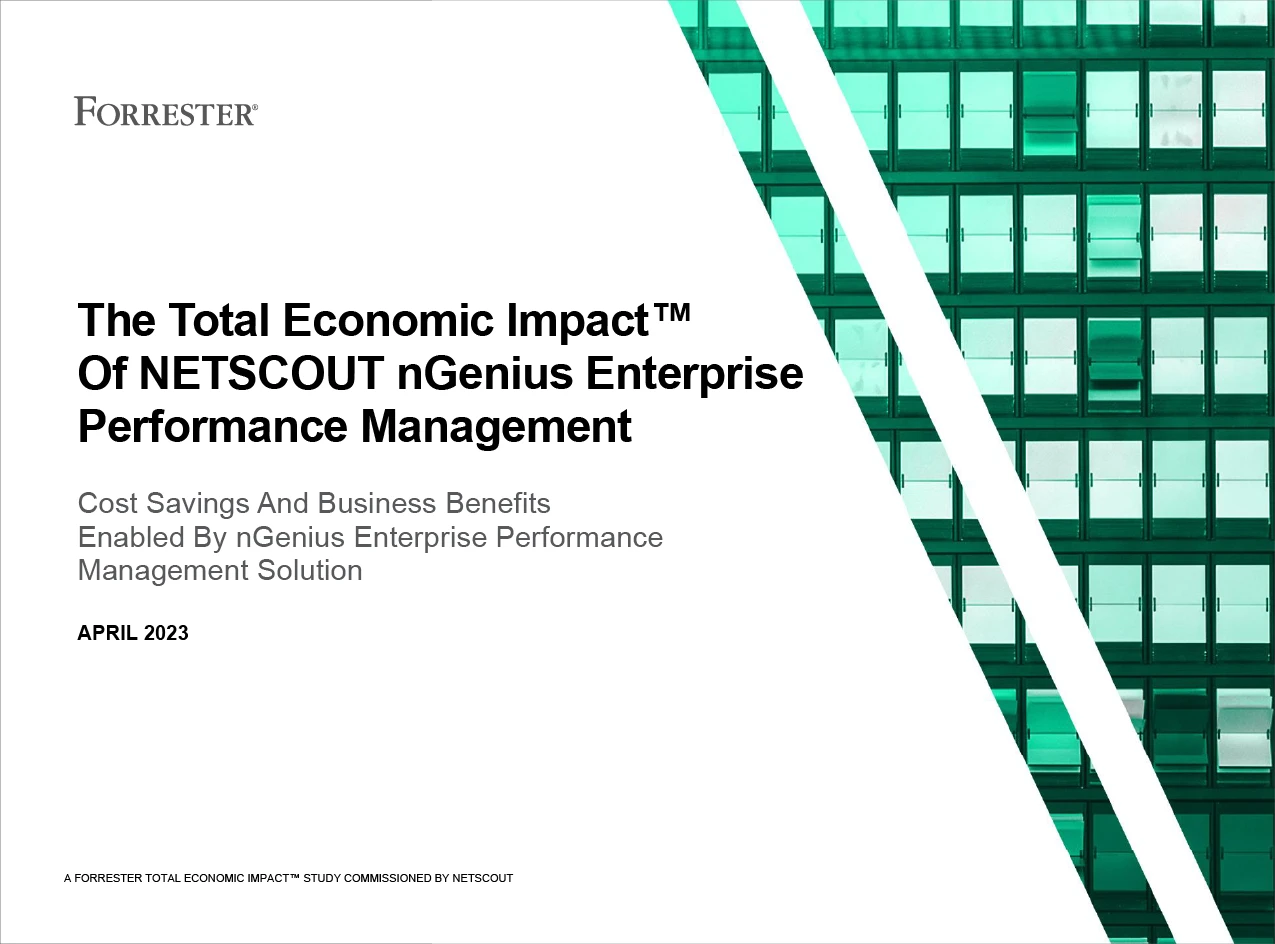 FORRESTER®

The Total Economic Impact™
Of NETSCOUT nGenius Enterprise
Performance Management

Cost Savings And Business Benefits
Enabled By nGenius Enterprise Performance
Management Solution

APRIL 2023

A FORRESTER TOTAL ECONOMIC IMPACT™ STUDY COMMISSIONED BY NETSCOUT